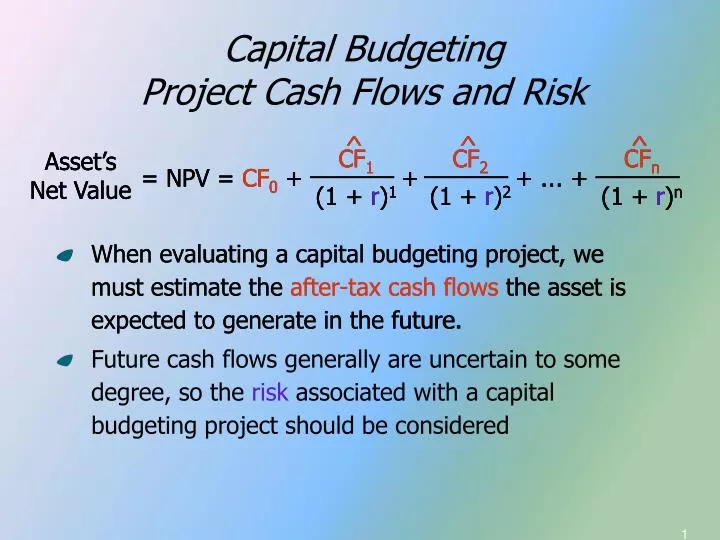 Capital Budgeting
Project Cash Flows and Risk

Asset's Net Value $= NPV = CF_0 + \frac{\hat{CF}_1}{(1+r)^1} + \frac{\hat{CF}_2}{(1+r)^2} + ... + \frac{\hat{CF}_n}{(1+r)^n}$

When evaluating a capital budgeting project, we must estimate the after-tax cash flows the asset is expected to generate in the future.

Future cash flows generally are uncertain to some degree, so the risk associated with a capital budgeting project should be considered

1